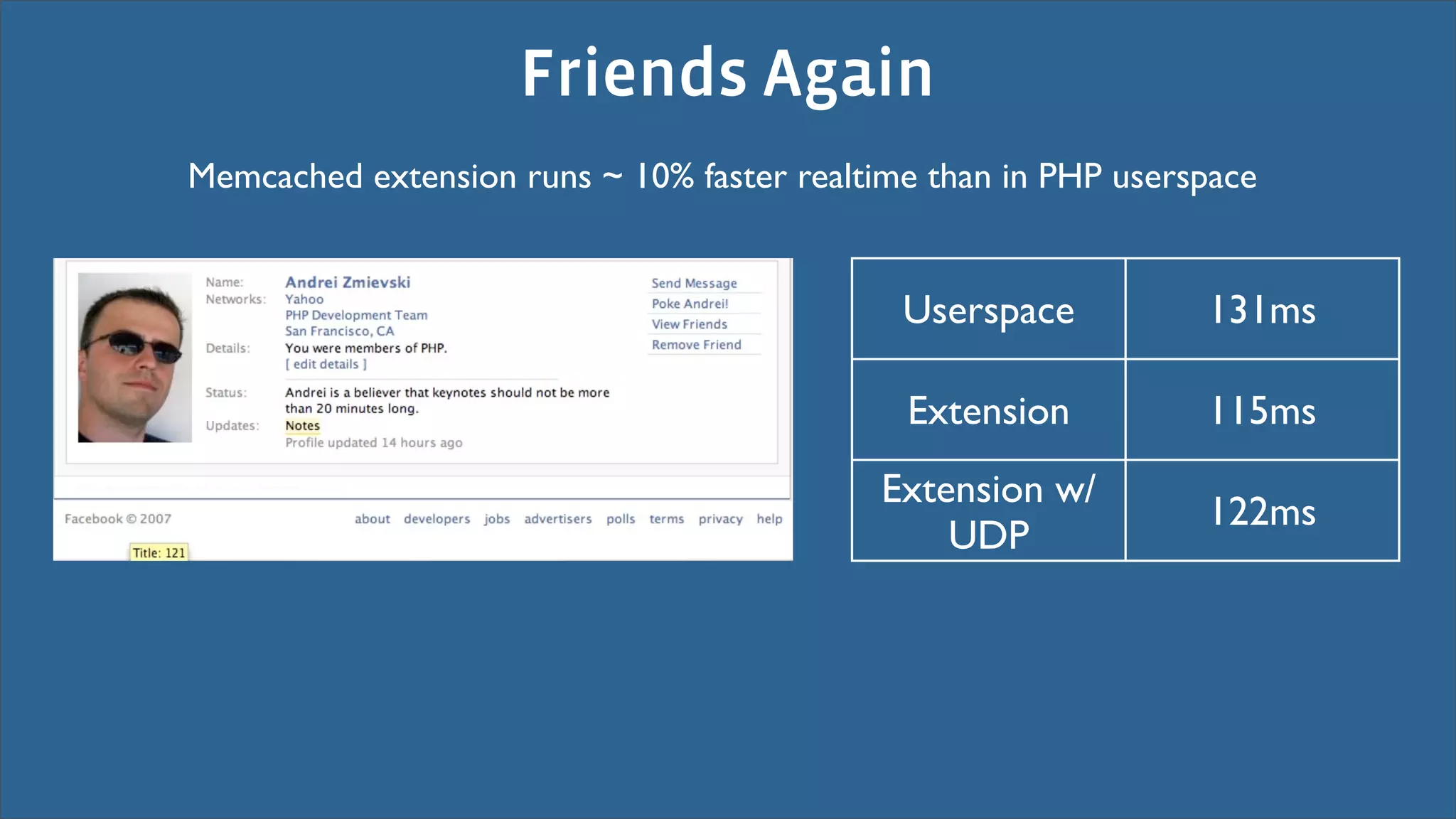 Friends Again

Memcached extension runs ~ 10% faster realtime than in PHP userspace

Name: Andrei Zmievski
Networks: Yahoo
PHP Development Team
San Francisco, CA
Details: You were members of PHP.
[ edit details ]
Status: Andrei is a believer that keynotes should not be more than 20 minutes long.
Updates: Notes
Profile updated 14 hours ago

Send Message
Poke Andrei!
View Friends
Remove Friend

Facebook © 2007

about developers jobs advertisers polls terms privacy help

Title: 121

| Userspace | 131ms |
|---|---|
| Extension | 115ms |
| Extension w/ UDP | 122ms |